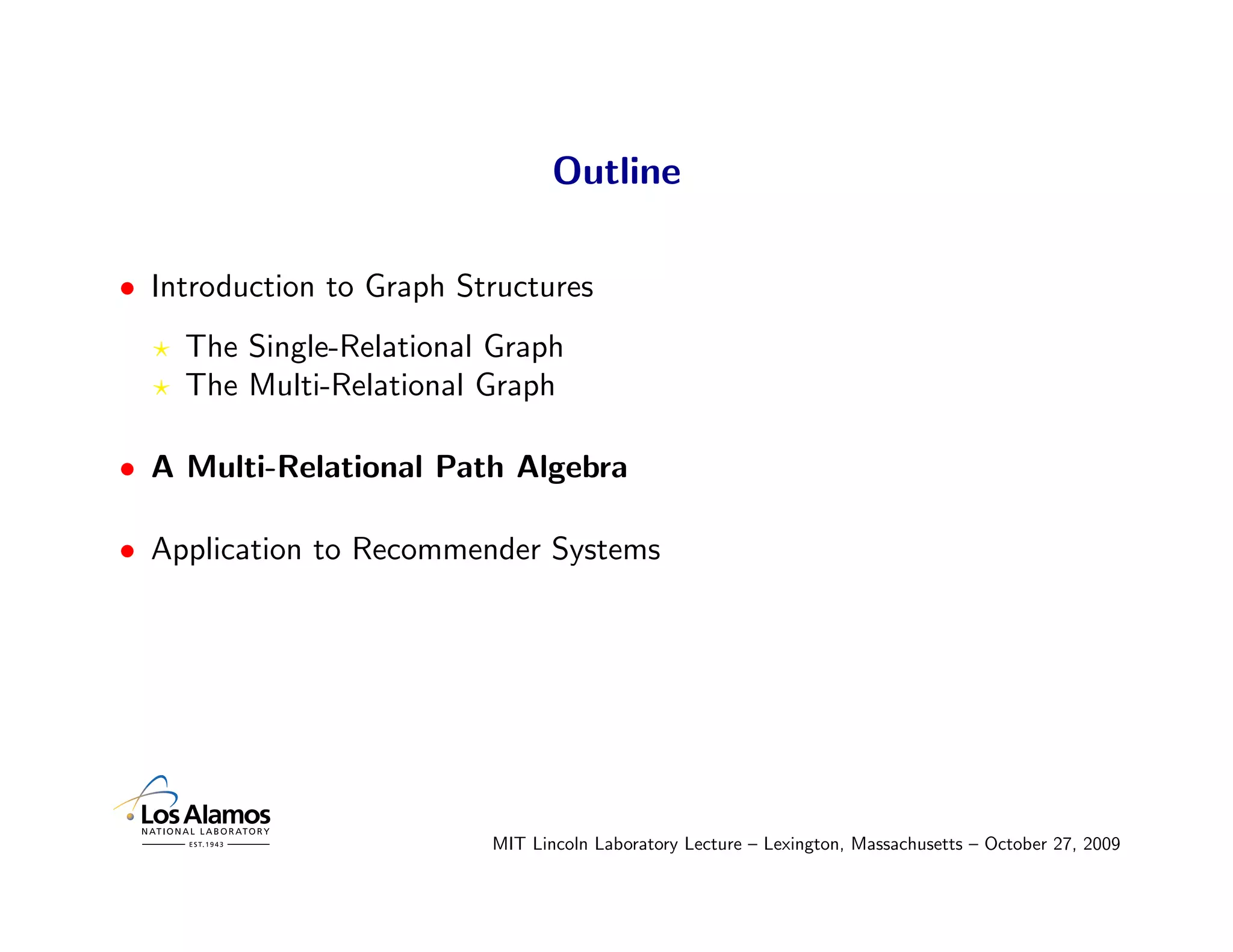 Outline

• Introduction to Graph Structures

⋆ The Single-Relational Graph
⋆ The Multi-Relational Graph

• A Multi-Relational Path Algebra

• Application to Recommender Systems

Los Alamos
NATIONAL LABORATORY
EST. 1943

MIT Lincoln Laboratory Lecture – Lexington, Massachusetts – October 27, 2009